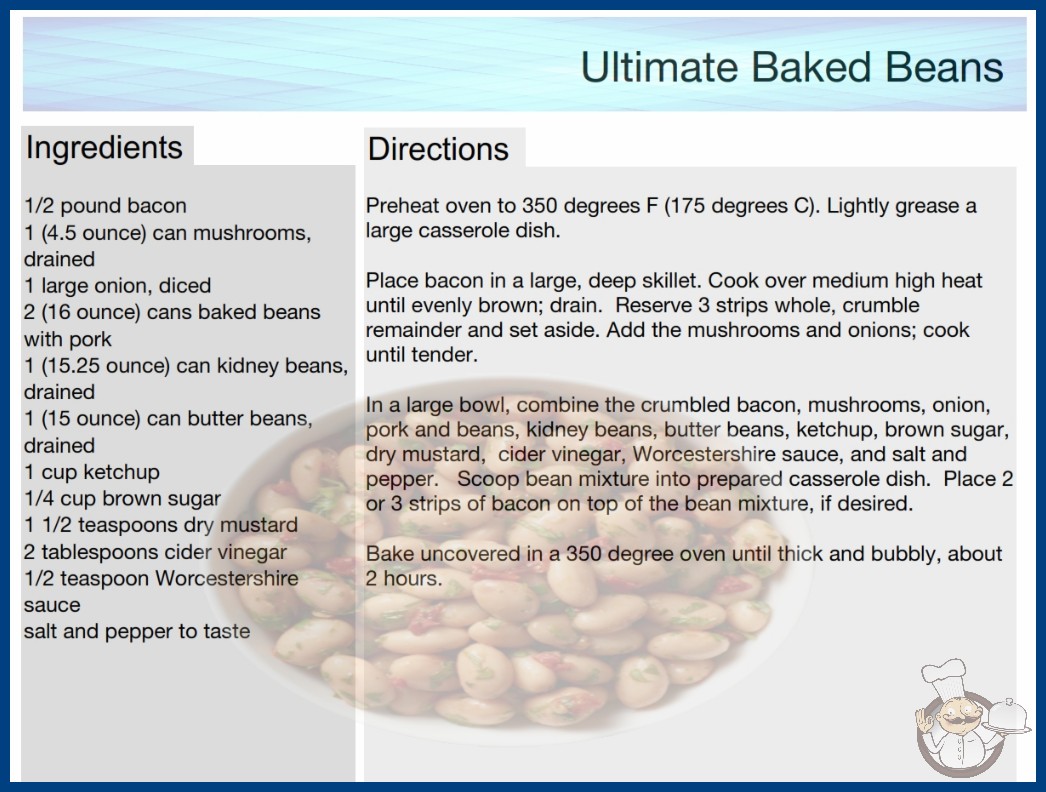 Ultimate Baked Beans

Ingredients

1/2 pound bacon
1 (4.5 ounce) can mushrooms, drained
1 large onion, diced
2 (16 ounce) cans baked beans with pork
1 (15.25 ounce) can kidney beans, drained
1 (15 ounce) can butter beans, drained
1 cup ketchup
1/4 cup brown sugar
1 1/2 teaspoons dry mustard
2 tablespoons cider vinegar
1/2 teaspoon Worcestershire sauce
salt and pepper to taste

Directions

Preheat oven to 350 degrees F (175 degrees C). Lightly grease a large casserole dish.

Place bacon in a large, deep skillet. Cook over medium high heat until evenly brown; drain. Reserve 3 strips whole, crumble remainder and set aside. Add the mushrooms and onions; cook until tender.

In a large bowl, combine the crumbled bacon, mushrooms, onion, pork and beans, kidney beans, butter beans, ketchup, brown sugar, dry mustard, cider vinegar, Worcestershire sauce, and salt and pepper. Scoop bean mixture into prepared casserole dish. Place 2 or 3 strips of bacon on top of the bean mixture, if desired.

Bake uncovered in a 350 degree oven until thick and bubbly, about 2 hours.